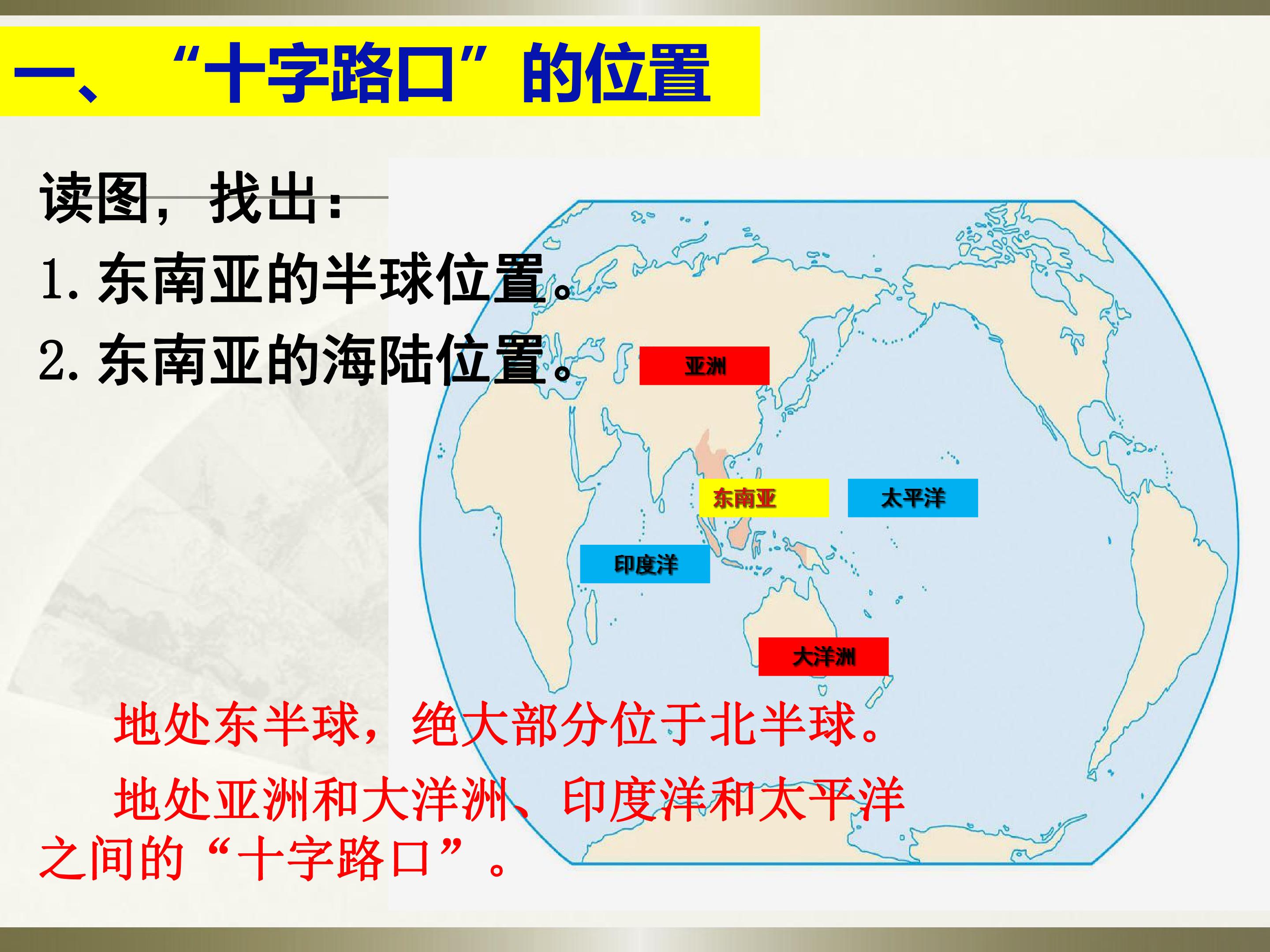 一、“十字路口”的位置

读图，找出：

1.东南亚的半球位置。

2.东南亚的海陆位置。

亚洲

东南亚

太平洋

印度洋

大洋洲

地处东半球，绝大部分位于北半球。

地处亚洲和大洋洲、印度洋和太平洋之间的“十字路口”。